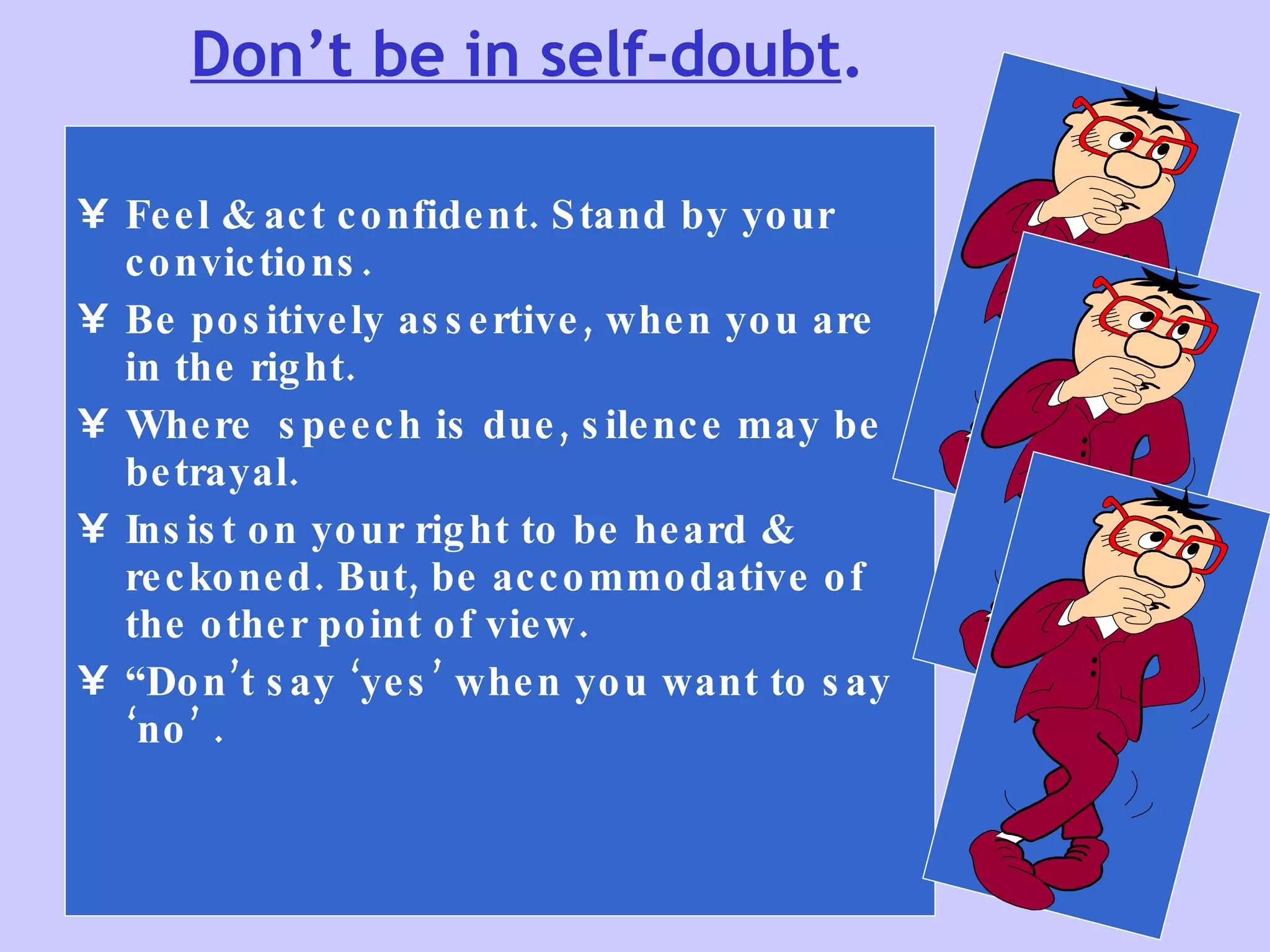 Don’t be in self-doubt.

¥ Feel & act confident. Stand by your convictions.

¥ Be positively assertive, when you are in the right.

¥ Where speech is due, silence may be betrayal.

¥ Insist on your right to be heard & reckoned. But, be accommodative of the other point of view.

¥ “Don’t say ‘yes’ when you want to say ‘no’.